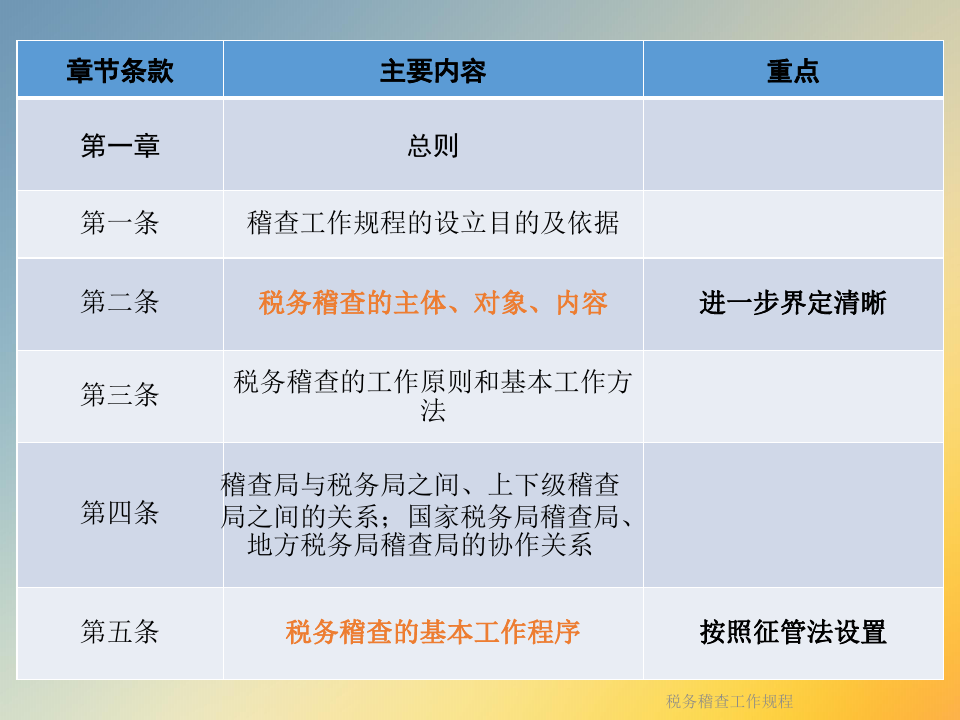 | 章节条款 | 主要内容 | 重点 |
|---|---|---|
| 第一章 | 总则 | |
| 第一条 | 稽查工作规程的设立目的及依据 | |
| 第二条 | 税务稽查的主体、对象、内容 | 进一步界定清晰 |
| 第三条 | 税务稽查的工作原则和基本工作方法 | |
| 第四条 | 稽查局与税务局之间、上下级稽查局之间的关系；国家税务局稽查局、地方税务局稽查局的协作关系 | |
| 第五条 | 税务稽查的基本工作程序 | 按照征管法设置 |

税务稽查工作规程